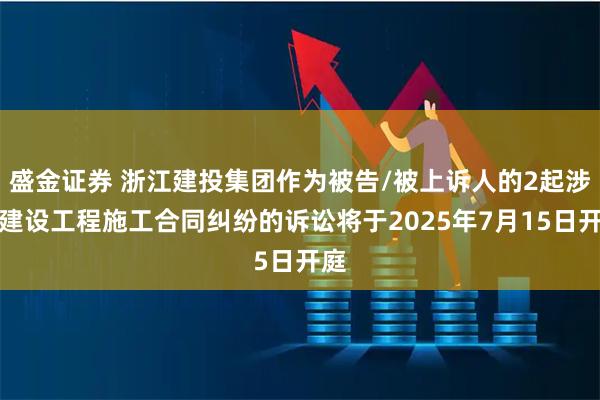 盛金证券 浙江建投集团作为被告/被上诉人的2起涉建设工程施工合同纠纷的诉讼将于2025年7月15日开5日开庭